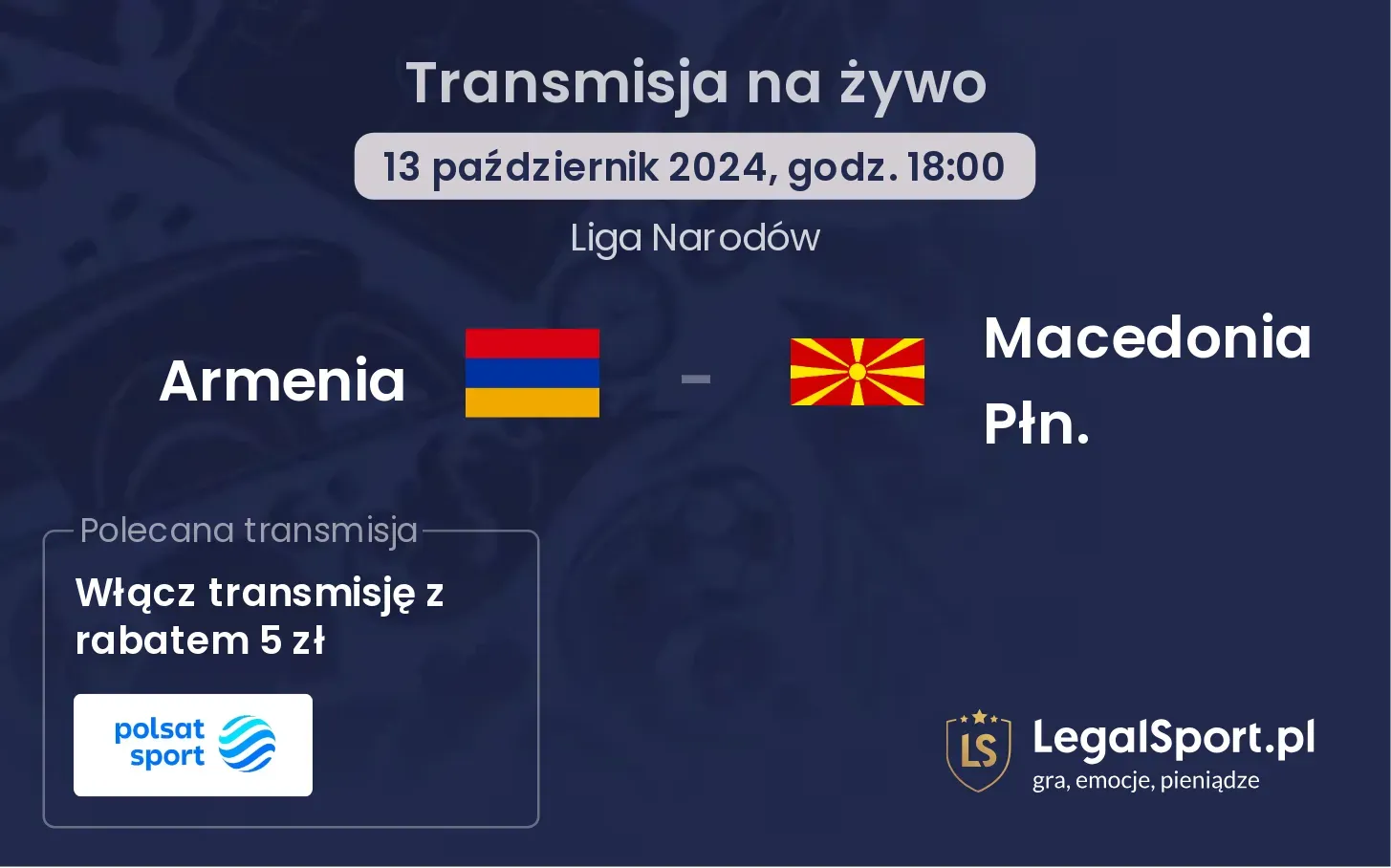 Transmisja na żywo

13 październik 2024, godz. 18:00

Liga Narodów

Armenia

-

Macedonia Płn.

Polecana transmisja

Włącz transmisję z rabatem 5 zł

polsat sport

LS

LegalSport.pl

gra, emocje, pieniądze